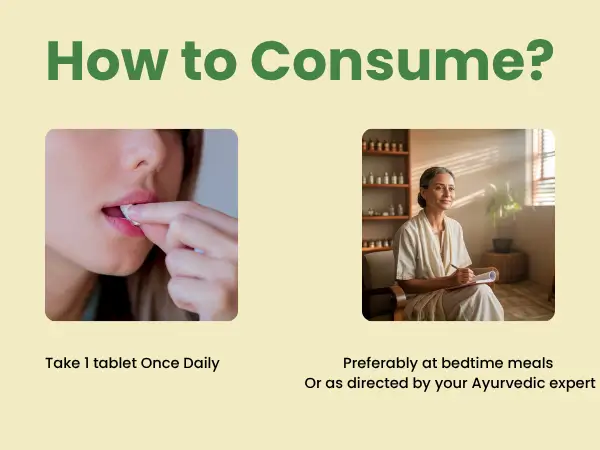 How to Consume?

Take 1 tablet Once Daily

Preferably at bedtime meals
Or as directed by your Ayurvedic expert